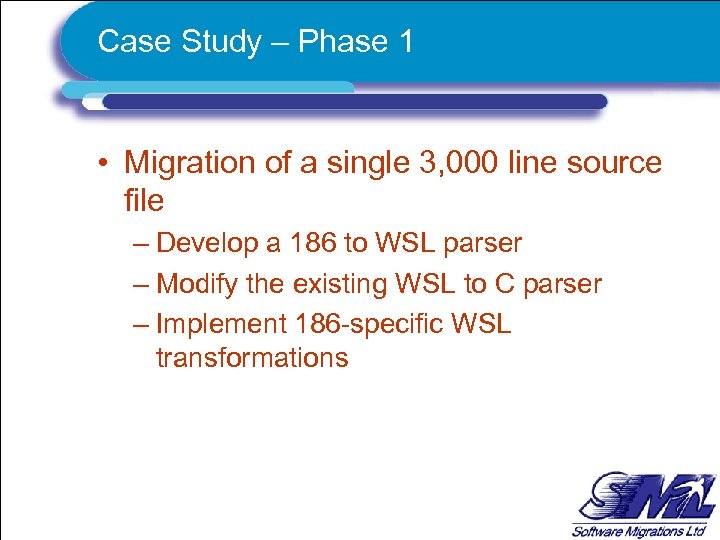 Case Study – Phase 1

• Migration of a single 3,000 line source file

– Develop a 186 to WSL parser

– Modify the existing WSL to C parser

– Implement 186-specific WSL transformations

SML
Software Migrations Ltd